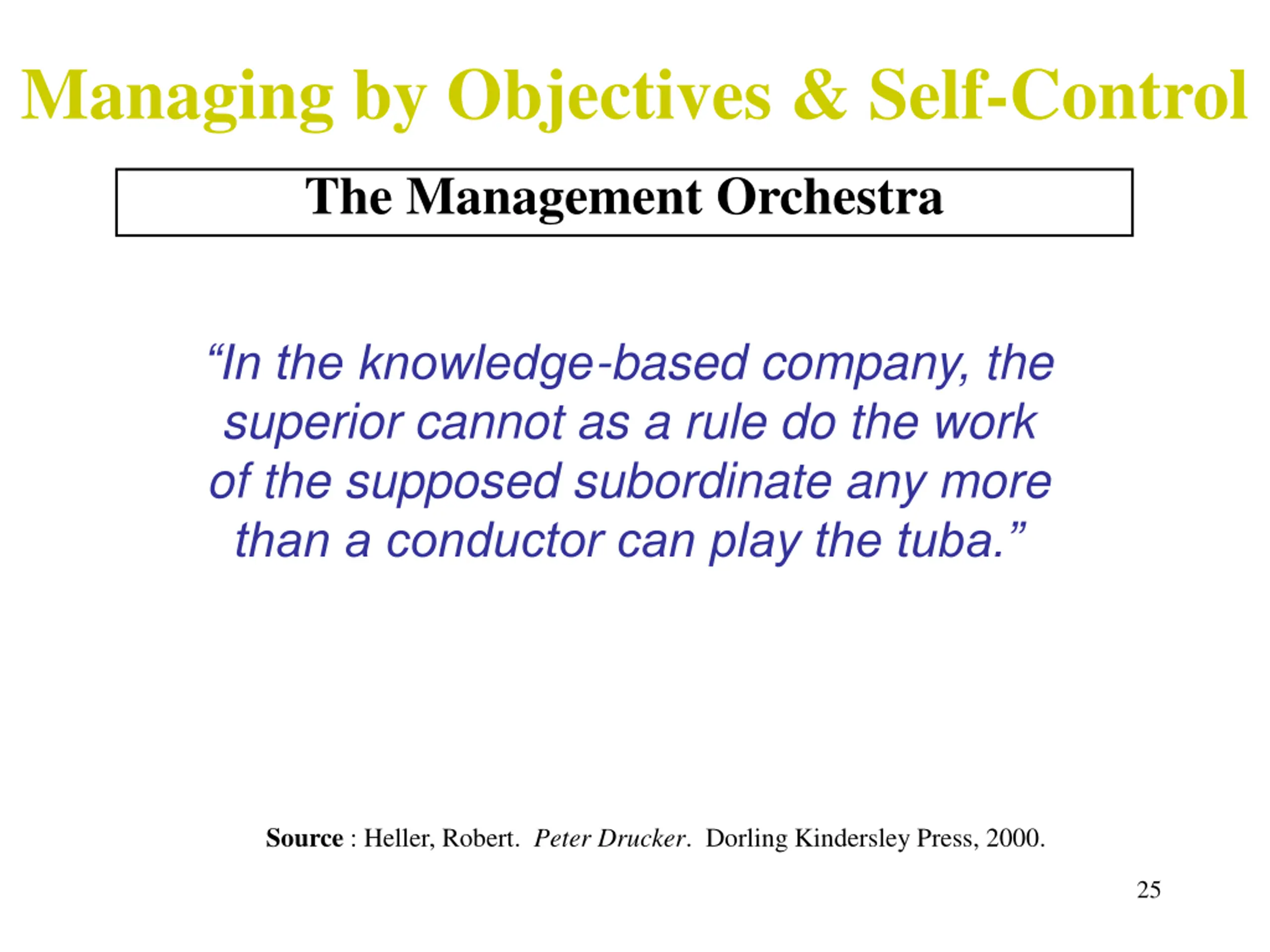 Managing by Objectives & Self-Control

The Management Orchestra

“In the knowledge-based company, the superior cannot as a rule do the work of the supposed subordinate any more than a conductor can play the tuba.”

Source : Heller, Robert. Peter Drucker. Dorling Kindersley Press, 2000.

25